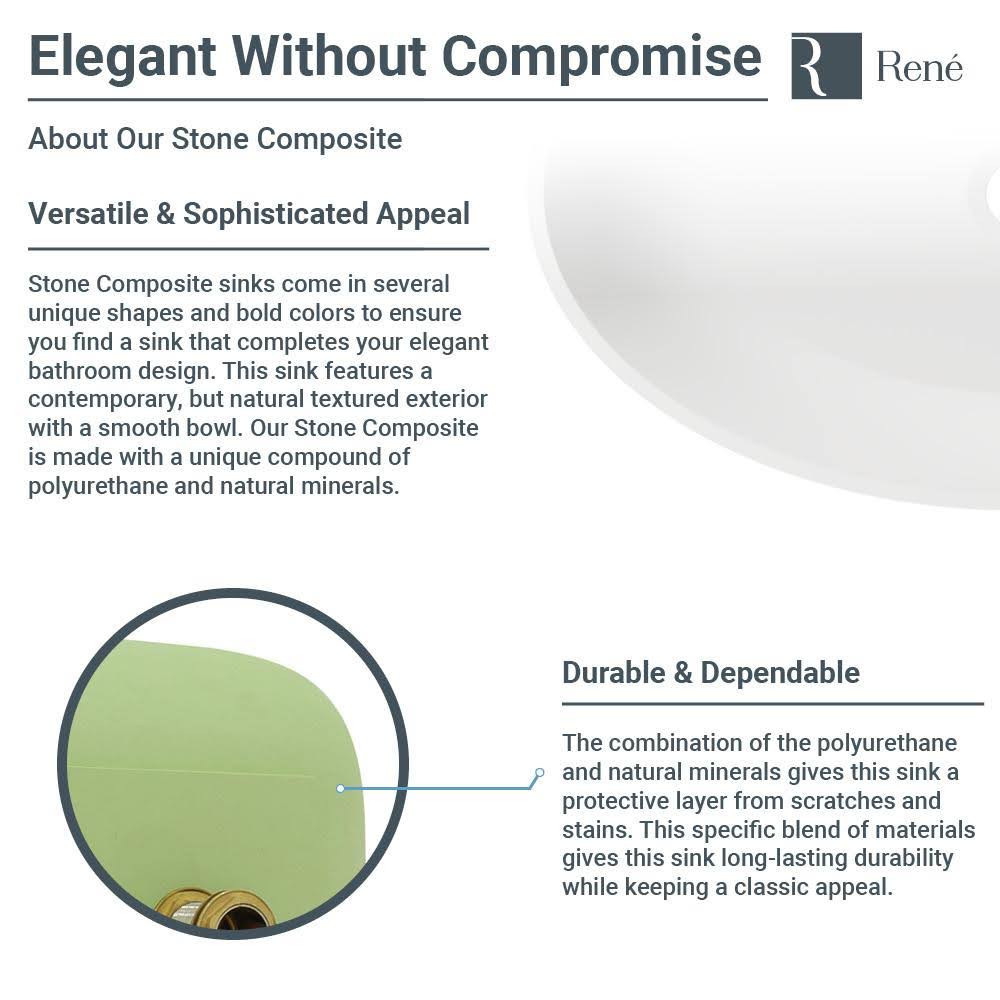 Elegant Without Compromise

R René

About Our Stone Composite

Versatile & Sophisticated Appeal

Stone Composite sinks come in several unique shapes and bold colors to ensure you find a sink that completes your elegant bathroom design. This sink features a contemporary, but natural textured exterior with a smooth bowl. Our Stone Composite is made with a unique compound of polyurethane and natural minerals.

Durable & Dependable

The combination of the polyurethane and natural minerals gives this sink a protective layer from scratches and stains. This specific blend of materials gives this sink long-lasting durability while keeping a classic appeal.